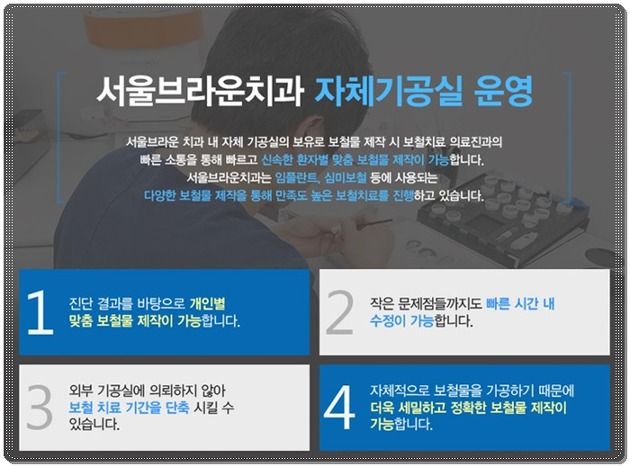 서울브라운치과 자체기공실 운영

서울브라운 치과 내 자체 기공실의 보유로 보철물 제작 시 보철치료 의료진과의 빠른 소통을 통해 빠르고 신속한 환자별 맞춤 보철물 제작이 가능합니다. 서울브라운치과는 임플란트, 심미보철 등에 사용되는 다양한 보철물 제작을 통해 만족도 높은 보철치료를 진행하고 있습니다.

1 진단 결과를 바탕으로 개인별 맞춤 보철물 제작이 가능합니다.

2 작은 문제점들까지도 빠른 시간 내 수정이 가능합니다.

3 외부 기공실에 의뢰하지 않아 보철 치료 기간을 단축 시킬 수 있습니다.

4 자체적으로 보철물을 가공하기 때문에 더욱 세밀하고 정확한 보철물 제작이 가능합니다.